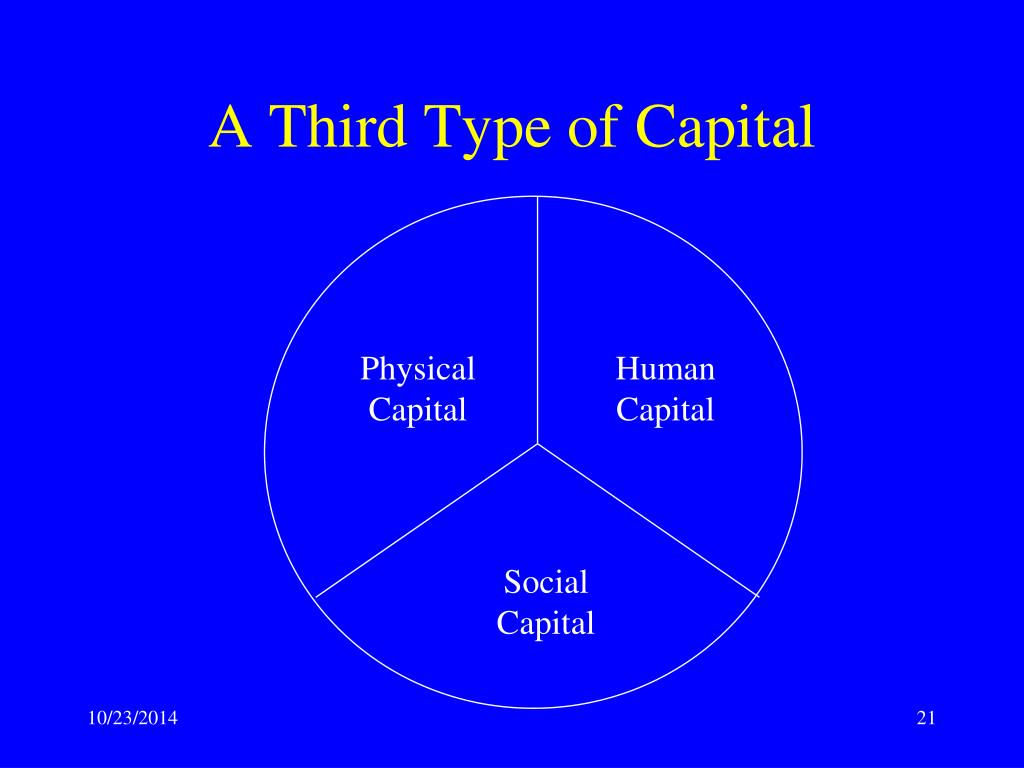 A Third Type of Capital

Physical Capital

Human Capital

Social Capital

10/23/2014

21